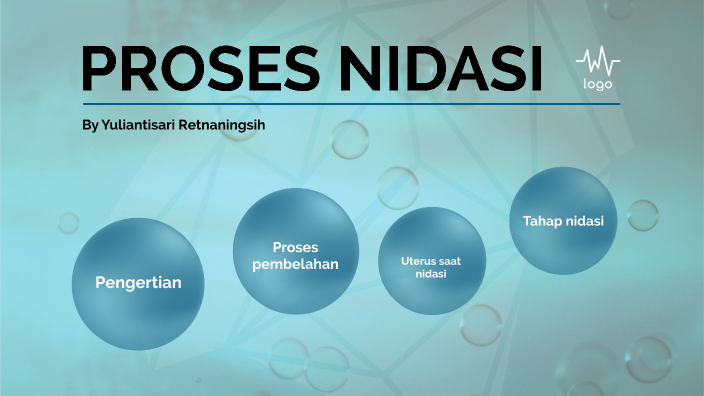 PROSES NIDASI

logo

By Yuliantisari Retnaningsih

Pengertian

Proses pembelahan

Uterus saat nidasi

Tahap nidasi